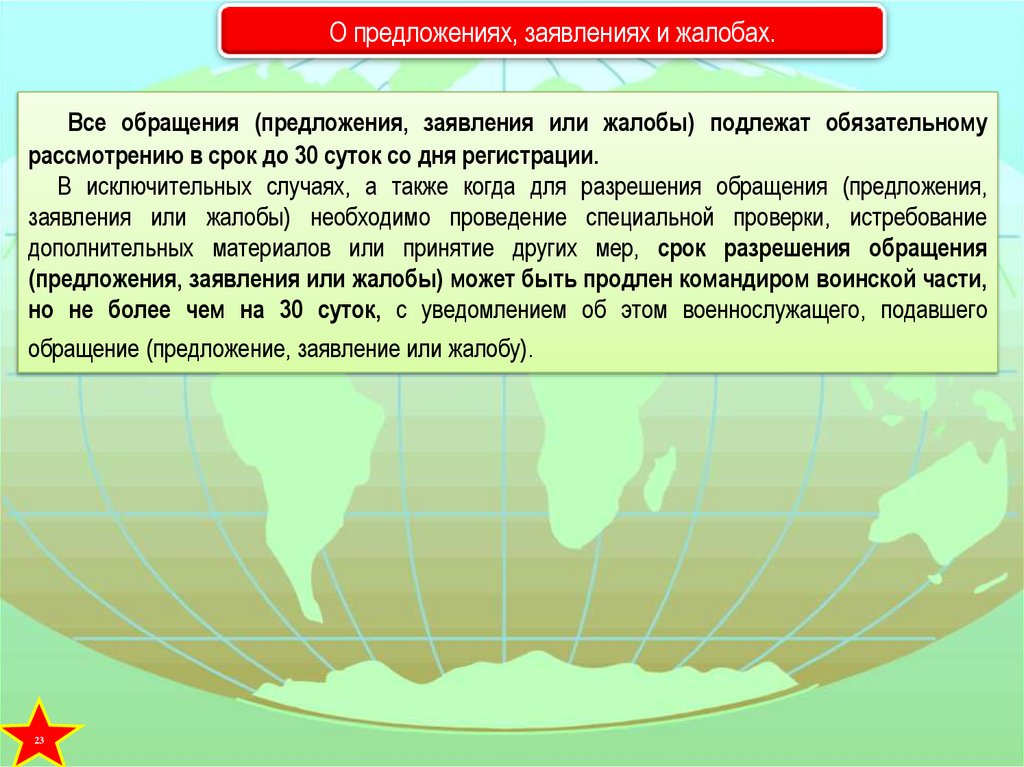 О предложениях, заявлениях и жалобах.

Все обращения (предложения, заявления или жалобы) подлежат обязательному рассмотрению в срок до 30 суток со дня регистрации.

В исключительных случаях, а также когда для разрешения обращения (предложения, заявления или жалобы) необходимо проведение специальной проверки, истребование дополнительных материалов или принятие других мер, срок разрешения обращения (предложения, заявления или жалобы) может быть продлен командиром воинской части, но не более чем на 30 суток, с уведомлением об этом военнослужащего, подавшего обращение (предложение, заявление или жалобу).

23